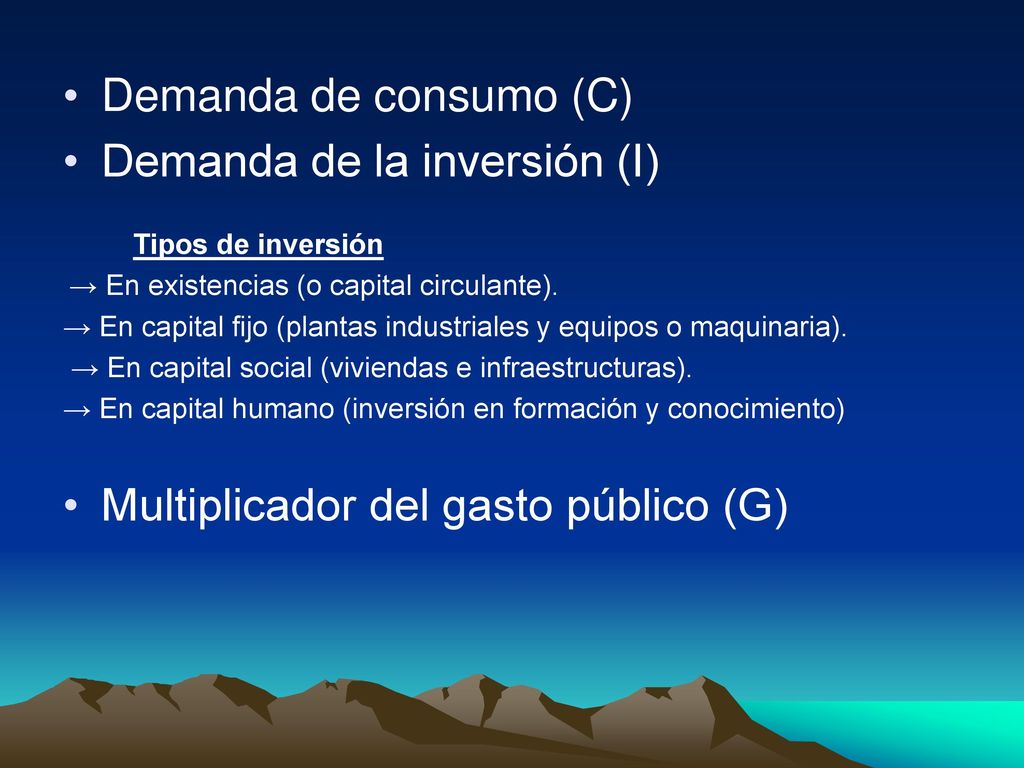 • Demanda de consumo (C)
• Demanda de la inversión (I)

Tipos de inversión
→ En existencias (o capital circulante).
→ En capital fijo (plantas industriales y equipos o maquinaria).
→ En capital social (viviendas e infraestructuras).
→ En capital humano (inversión en formación y conocimiento)

• Multiplicador del gasto público (G)